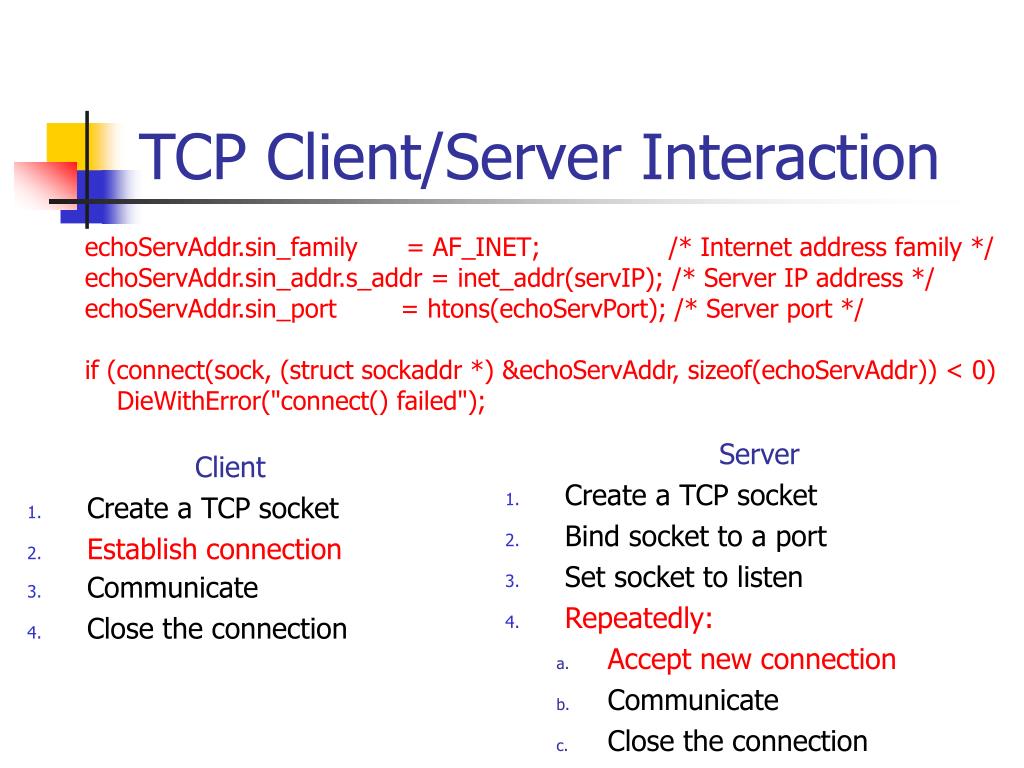 TCP Client/Server Interaction

echoServAddr.sin_family = AF_INET; /* Internet address family */
echoServAddr.sin_addr.s_addr = inet_addr(servIP); /* Server IP address */
echoServAddr.sin_port = htons(echoServPort); /* Server port */

if (connect(sock, (struct sockaddr *) &echoServAddr, sizeof(echoServAddr)) < 0)
DieWithError("connect() failed");

Client
1. Create a TCP socket
2. Establish connection
3. Communicate
4. Close the connection

Server
1. Create a TCP socket
2. Bind socket to a port
3. Set socket to listen
4. Repeatedly:
a. Accept new connection
b. Communicate
c. Close the connection